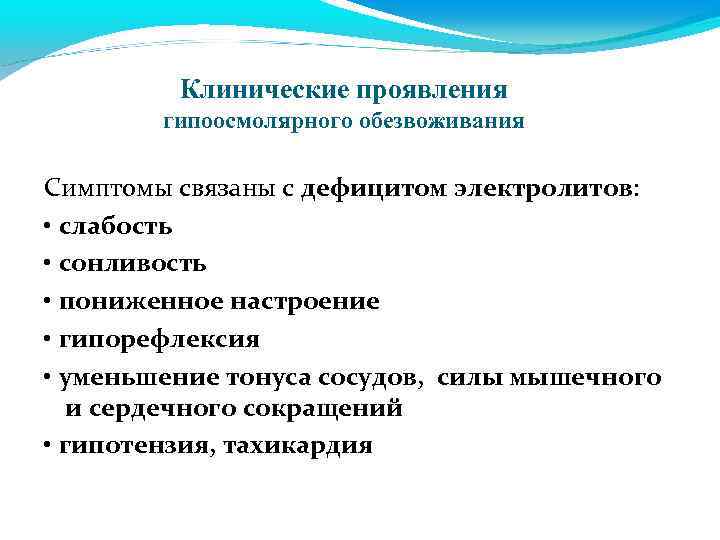 Клинические проявления
гипоосмолярного обезвоживания

Симптомы связаны с дефицитом электролитов:
• слабость
• сонливость
• пониженное настроение
• гипорефлексия
• уменьшение тонуса сосудов, силы мышечного и сердечного сокращений
• гипотензия, тахикардия